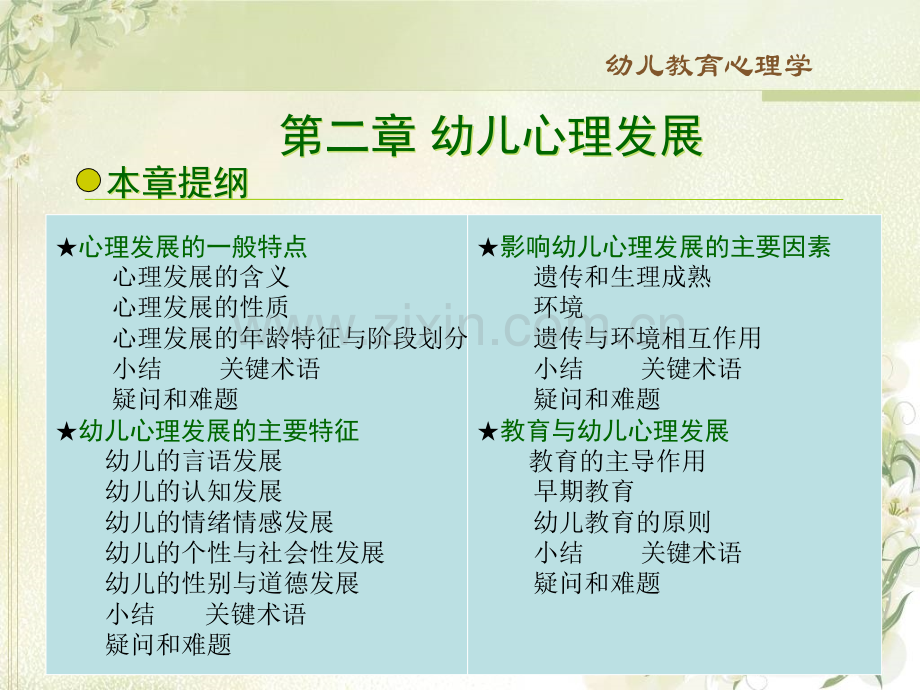 幼儿教育心理学

第二章 幼儿心理发展

本章提纲

★心理发展的一般特点
心理发展的含义
心理发展的性质
心理发展的年龄特征与阶段划分
小结 关键术语
疑问和难题
★幼儿心理发展的主要特征
幼儿的言语发展
幼儿的认知发展
幼儿的情绪情感发展
幼儿的个性与社会性发展
幼儿的性别与道德发展
小结 关键术语
疑问和难题

★影响幼儿心理发展的主要因素
遗传和生理成熟
环境
遗传与环境相互作用
小结 关键术语
疑问和难题
★教育与幼儿心理发展
教育的主导作用
早期教育
幼儿教育的原则
小结 关键术语
疑问和难题

www.zixin.com.cn